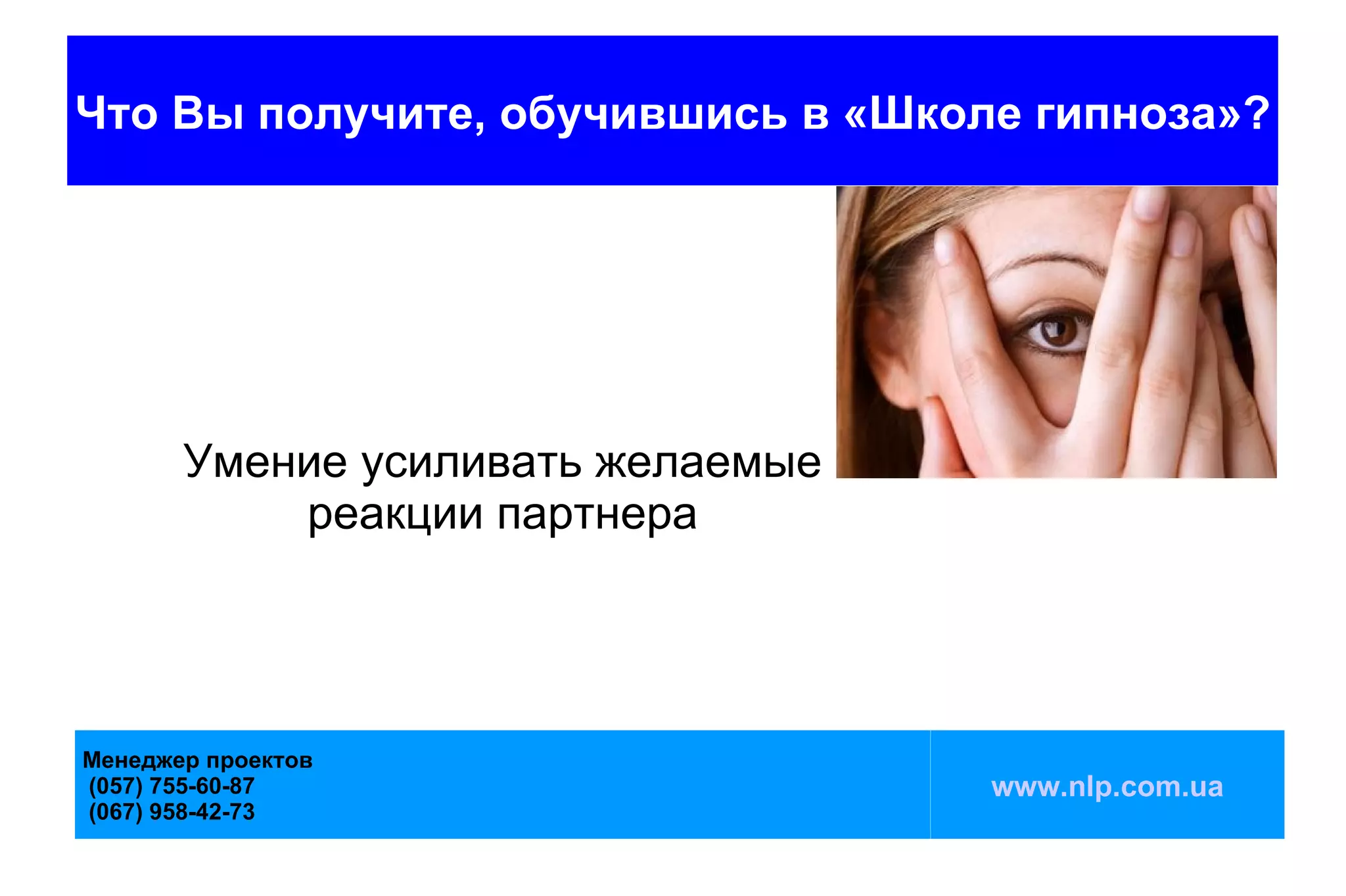 Что Вы получите, обучившись в «Школе гипноза»?

Умение усиливать желаемые реакции партнера

Менеджер проектов
(057) 755-60-87
(067) 958-42-73

www.nlp.com.ua